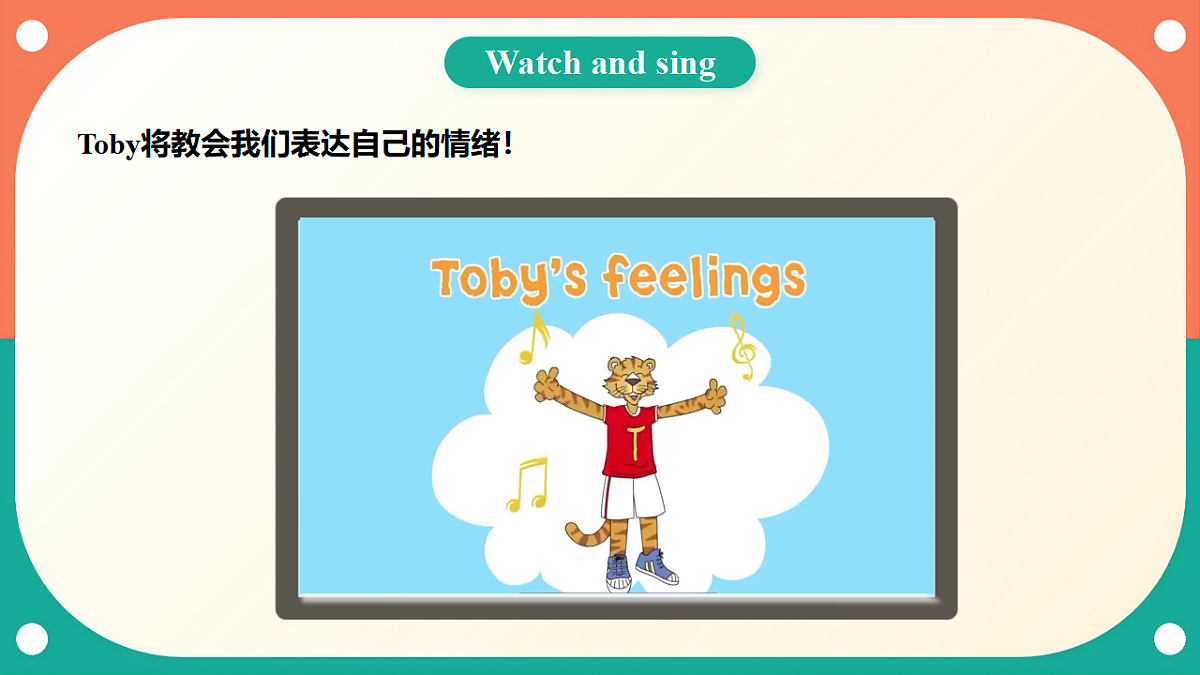 Watch and sing

Toby将教会我们表达自己的情绪!

Toby's feelings

T